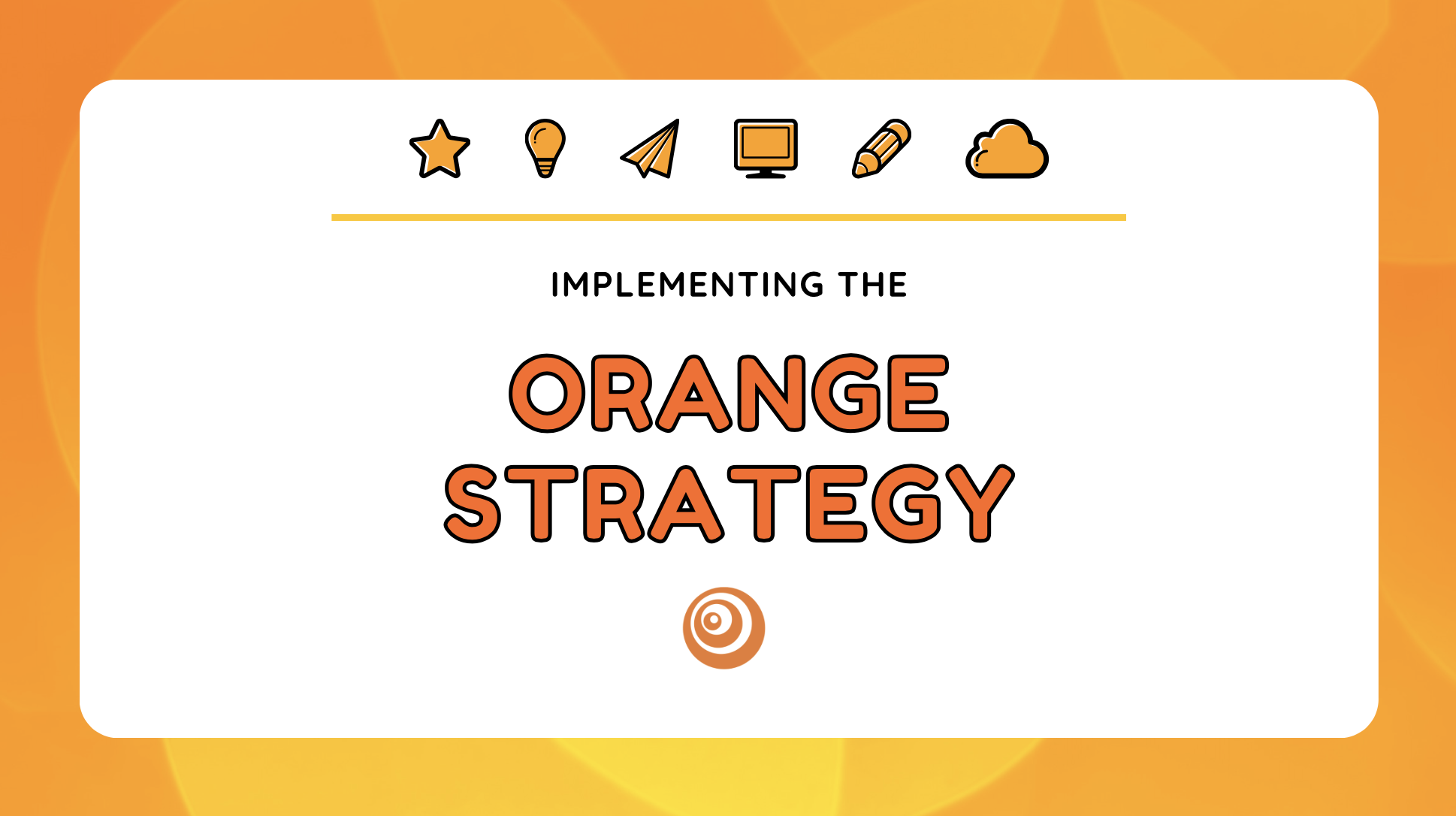 IMPLEMENTING THE

ORANGE STRATEGY